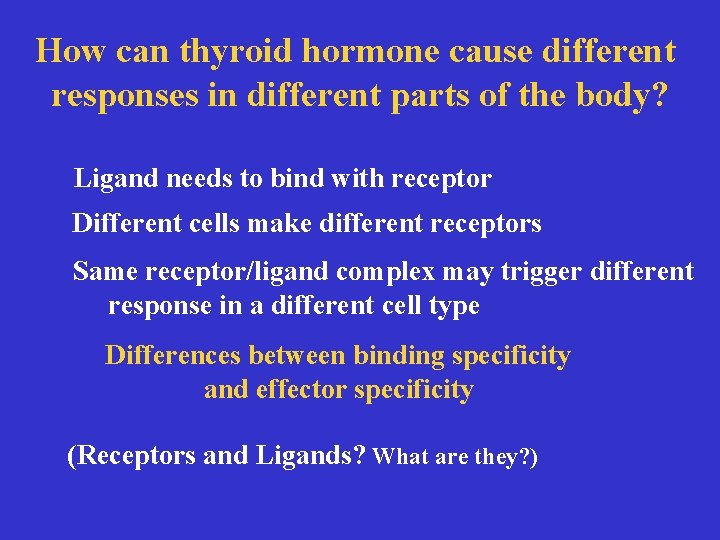 How can thyroid hormone cause different responses in different parts of the body?

Ligand needs to bind with receptor

Different cells make different receptors

Same receptor/ligand complex may trigger different response in a different cell type

Differences between binding specificity and effector specificity

(Receptors and Ligands? What are they?)